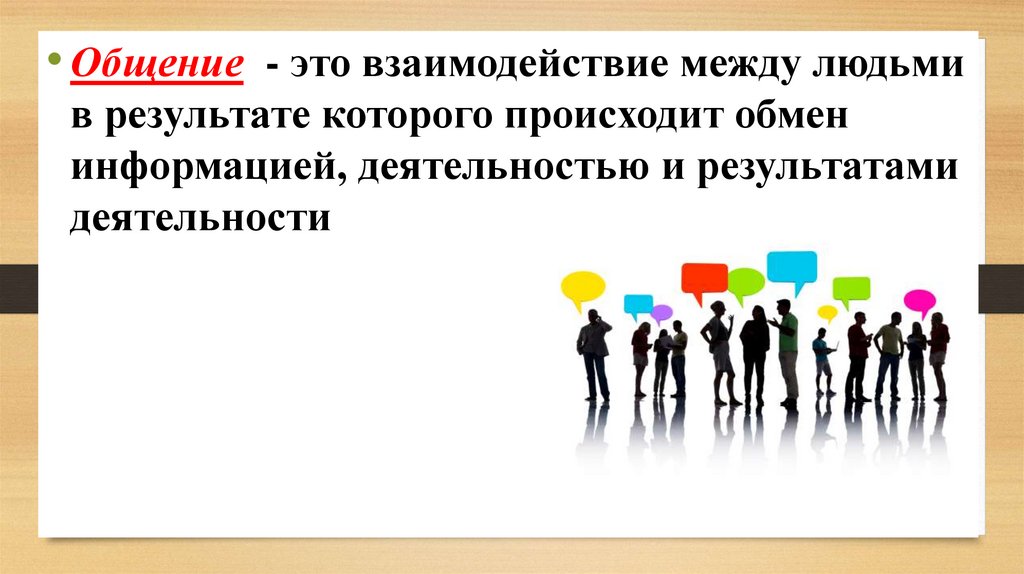 • Общение - это взаимодействие между людьми в результате которого происходит обмен информацией, деятельностью и результатами деятельности